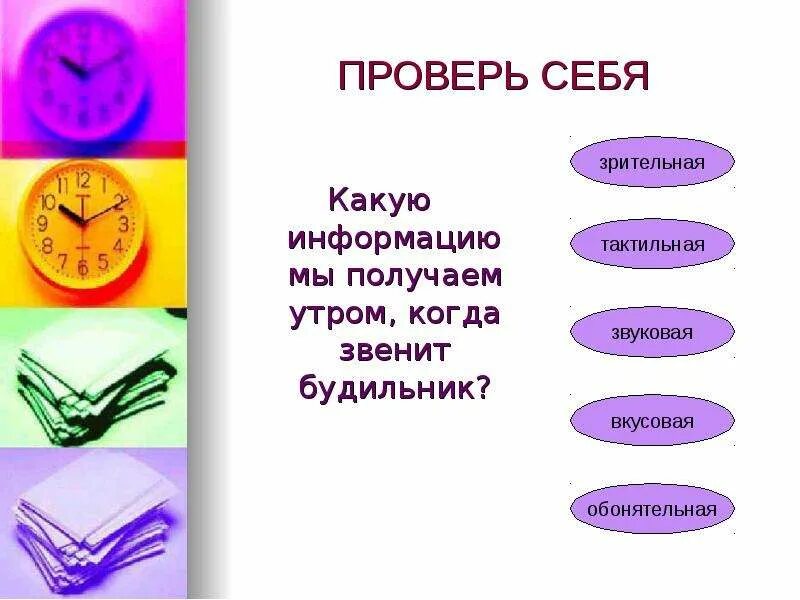 ПРОВЕРЬ СЕБЯ

Какую информацию мы получаем утром, когда звенит будильник?

зрительная

тактильная

звуковая

вкусовая

обонятельная